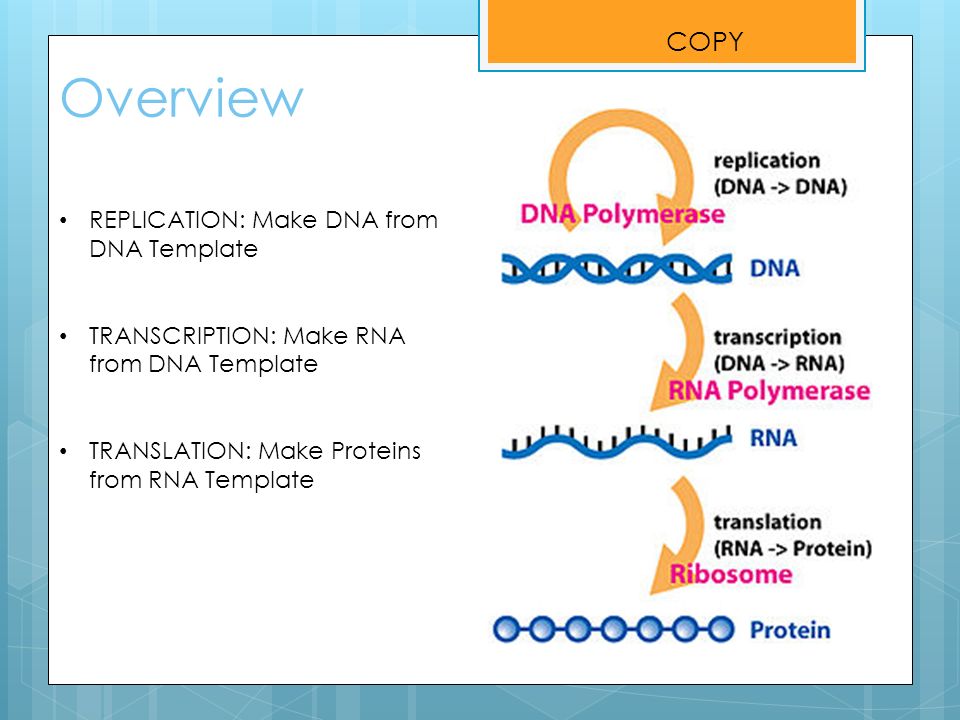 COPY

Overview

• REPLICATION: Make DNA from DNA Template

• TRANSCRIPTION: Make RNA from DNA Template

• TRANSLATION: Make Proteins from RNA Template

replication (DNA -> DNA)

DNA Polymerase

DNA

transcription (DNA -> RNA)

RNA Polymerase

RNA

translation (RNA -> Protein)

Ribosome

Protein